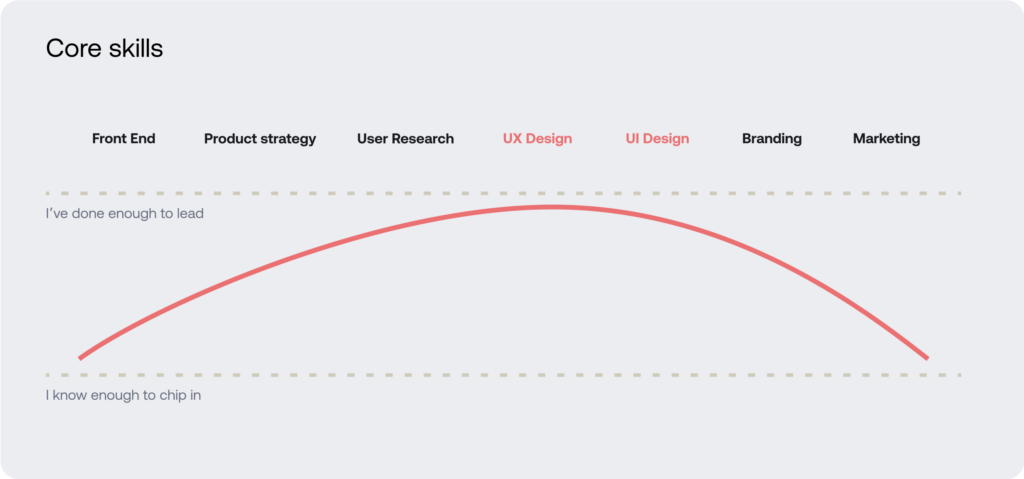 Core skills

Front End Product strategy User Research UX Design UI Design Branding Marketing

I've done enough to lead

I know enough to chip in